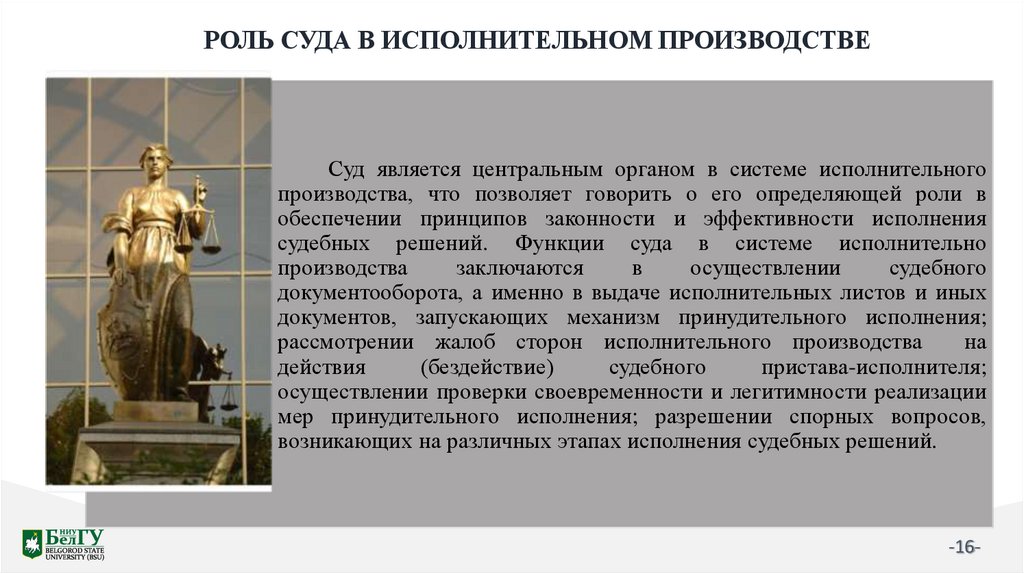 РОЛЬ СУДА В ИСПОЛНИТЕЛЬНОМ ПРОИЗВОДСТВЕ

Суд является центральным органом в системе исполнительного производства, что позволяет говорить о его определяющей роли в обеспечении принципов законности и эффективности исполнения судебных решений. Функции суда в системе исполнительно производства заключаются в осуществлении судебного документооборота, а именно в выдаче исполнительных листов и иных документов, запускающих механизм принудительного исполнения; рассмотрении жалоб сторон исполнительного производства на действия (бездействие) судебного пристава-исполнителя; осуществлении проверки своевременности и легитимности реализации мер принудительного исполнения; разрешении спорных вопросов, возникающих на различных этапах исполнения судебных решений.

НИУ БелГУ
BELGOROD STATE UNIVERSITY (BSU)

-16-